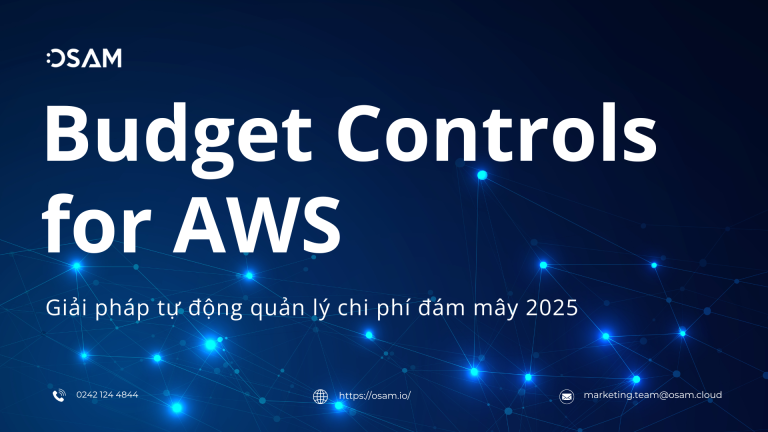 OSAM

Budget Controls for AWS

Giải pháp tự động quản lý chi phí đám mây 2025

0242 124 4844

https://osam.io/

marketing.team@osam.cloud